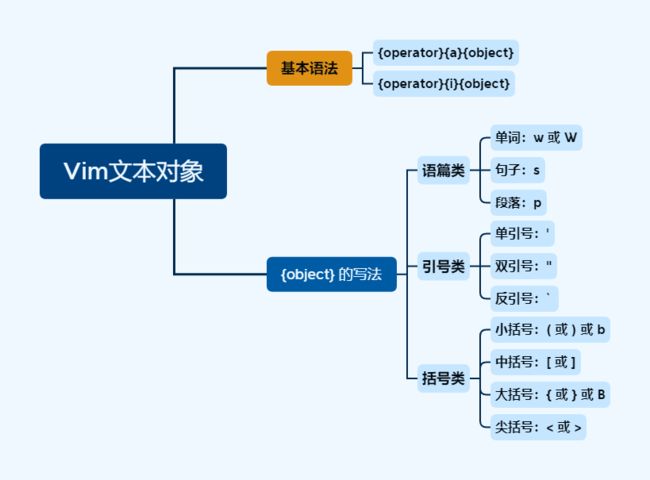 Vim文本对象

基本语法

{operator}{a}{object}

{operator}{i}{object}

{object} 的写法

语篇类

单词：w 或 W

句子：s

段落：p

引号类

单引号：'

双引号："

反引号：`

括号类

小括号：( 或 ) 或 b

中括号：[ 或 ]

大括号：{ 或 } 或 B

尖括号：< 或 >